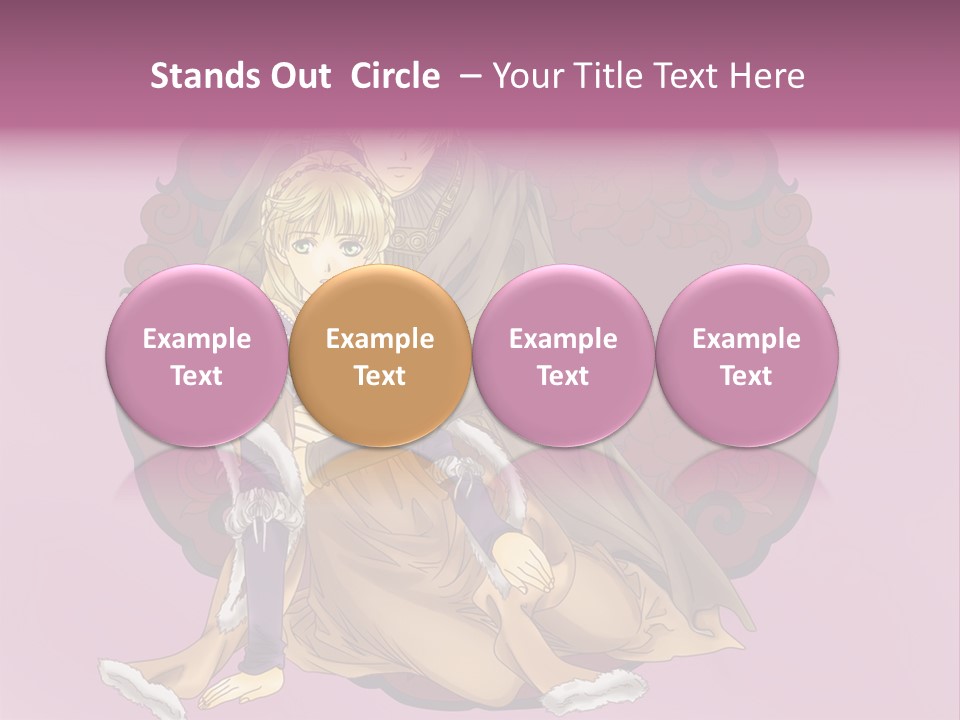 Stands Out Circle – Your Title Text Here

Example Text

Example Text

Example Text

Example Text